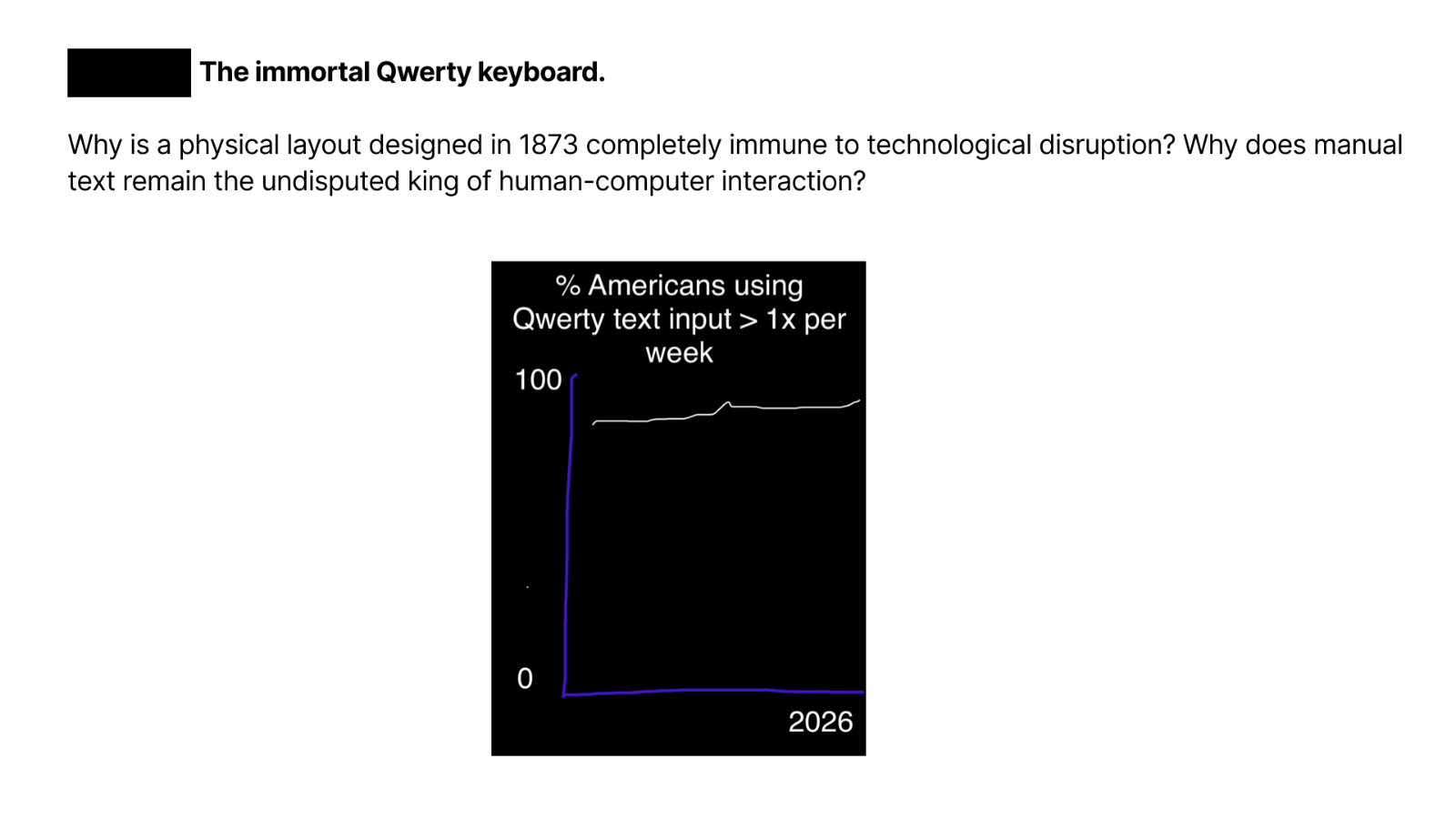 The immortal Qwerty keyboard.

Why is a physical layout designed in 1873 completely immune to technological disruption? Why does manual text remain the undisputed king of human-computer interaction?

% Americans using Qwerty text input > 1x per week

100

0

2026